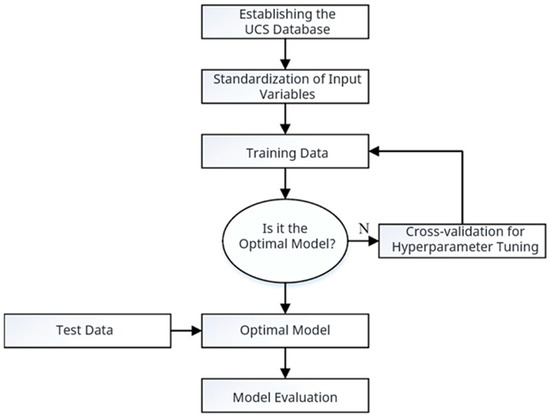 Establishing the UCS Database

Standardization of Input Variables

Training Data

Is it the Optimal Model?

N

Cross-validation for Hyperparameter Tuning

Test Data

Optimal Model

Model Evaluation